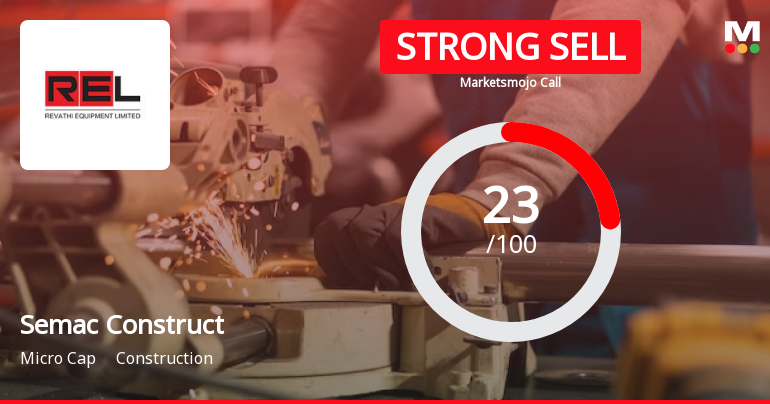 REL
REVATHI EQUIPMENT LIMITED

STRONG SELL
Marketsmojo Call

M

23
/100

Semac Construct
Micro Cap Construction